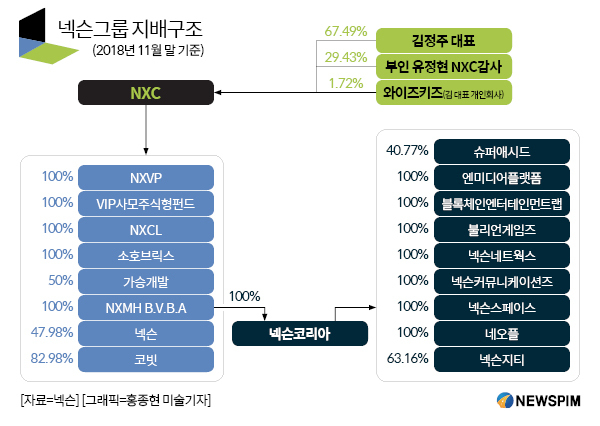 넥슨그룹 지배구조
(2018년 11월 말 기준)

67.49% 김정주 대표
29.43% 부인 유정현 NXC감사
1.72% 와이즈키즈(김 대표 개인회사)

NXC

100% NXVP
100% VIP사모주식형펀드
100% NXCL
100% 소호브릭스
50% 가승개발
100% NXMH B.V.B.A
47.98% 넥슨
82.98% 코빗

100%
넥슨코리아

40.77% 슈퍼애시드
100% 엔미디어플랫폼
100% 블록체인엔터테인먼트랩
100% 불리언게임즈
100% 넥슨네트웍스
100% 넥슨커뮤니케이션즈
100% 넥슨스페이스
100% 네오플
63.16% 넥슨지티

[자료=넥슨] [그래픽=홍종현 미술기자]

NEWSPIM